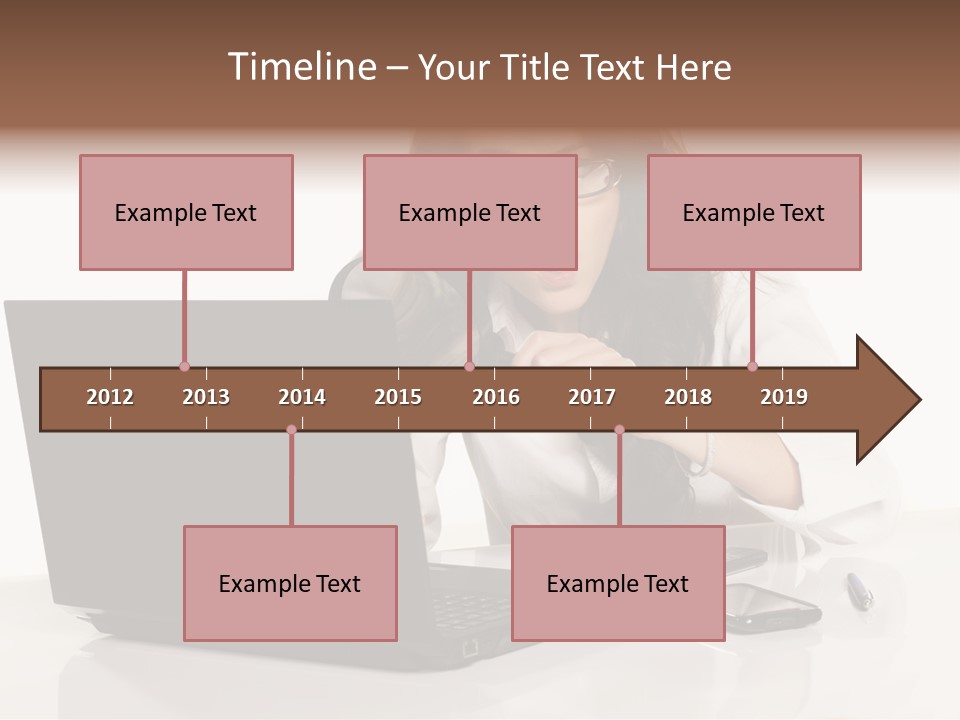 Timeline – Your Title Text Here

Example Text

Example Text

Example Text

2012 2013 2014 2015 2016 2017 2018 2019

Example Text

Example Text